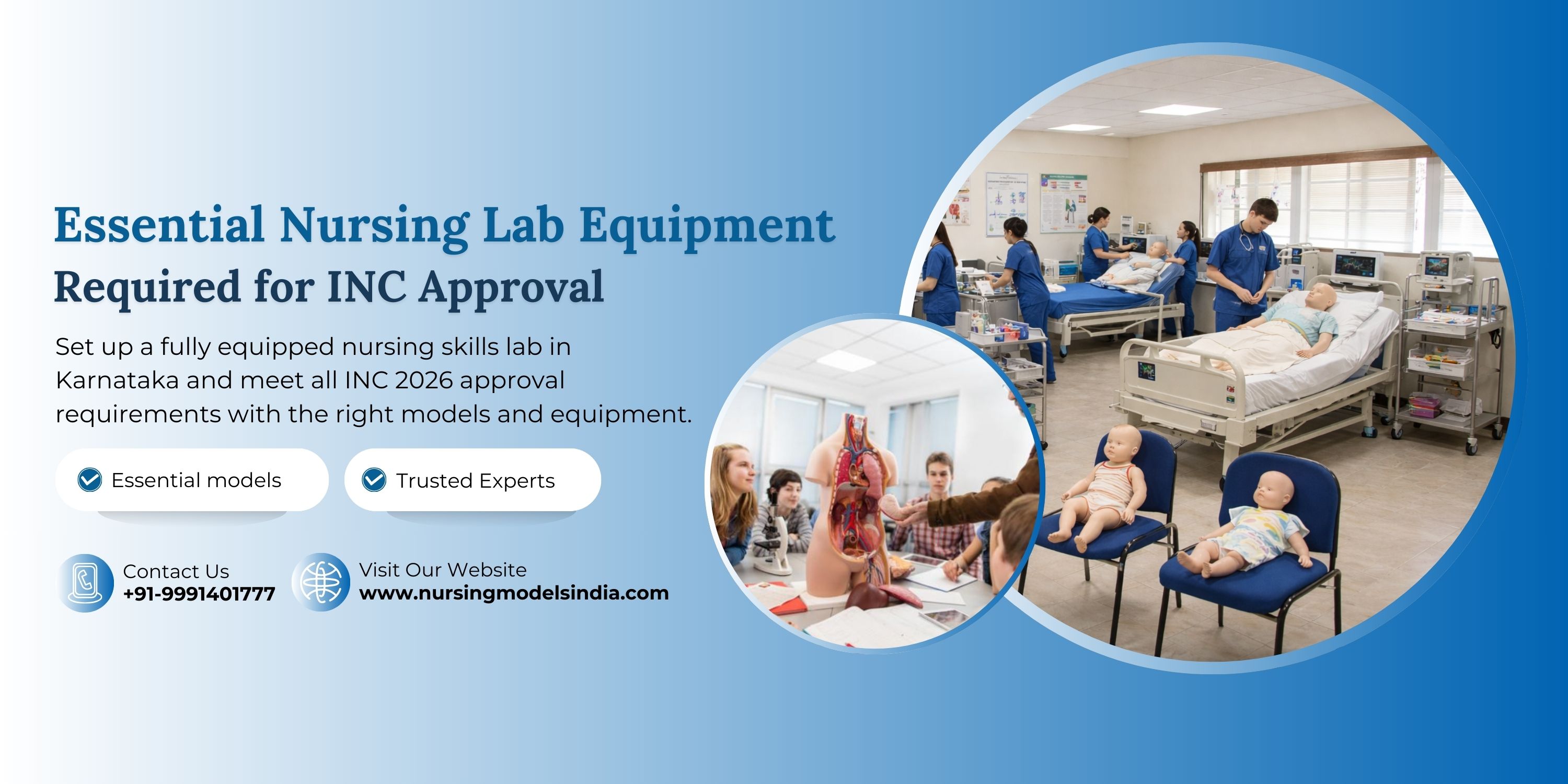 Essential Nursing Lab Equipment
Required for INC Approval

Set up a fully equipped nursing skills lab in Karnataka and meet all INC 2026 approval requirements with the right models and equipment.

Essential models

Trusted Experts

Contact Us
+91-9991401777

Visit Our Website
www.nursingmodelsindia.com